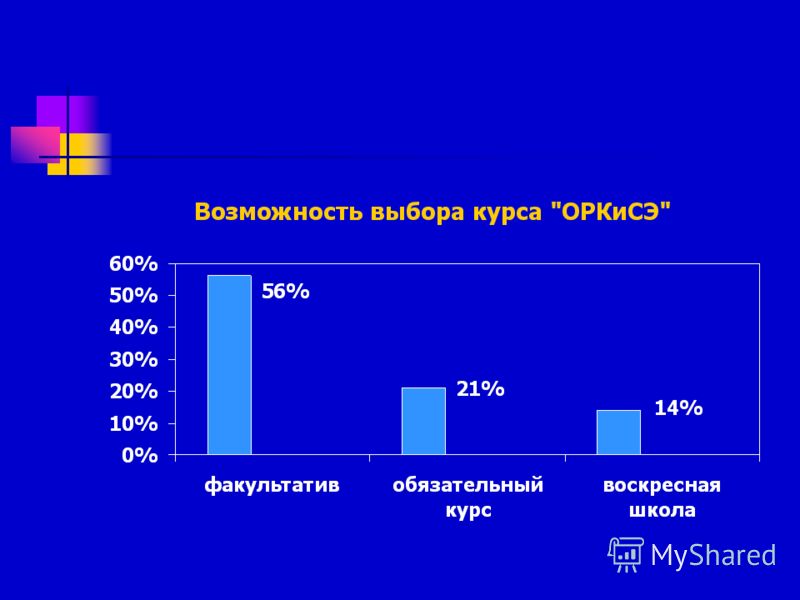 Возможность выбора курса "ОРКиСЭ"

60%
50%
40%
30%
20%
10%
0%

56%
21%
14%

факультатив
обязательный курс
воскресная школа

MyShared